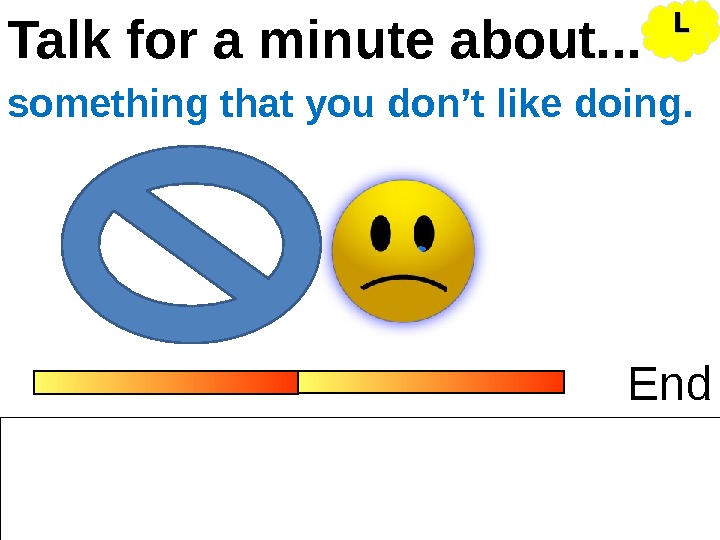 Talk for a minute about...

L

something that you don’t like doing.

End